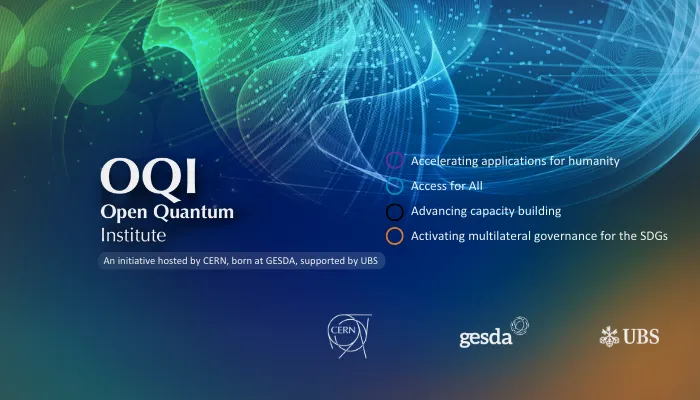 OQI
Open Quantum
Institute

An initiative hosted by CERN, born at GESDA, supported by UBS

Accelerating applications for humanity
Access for All
Advancing capacity building
Activating multilateral governance for the SDGs

CERN

gesda

UBS